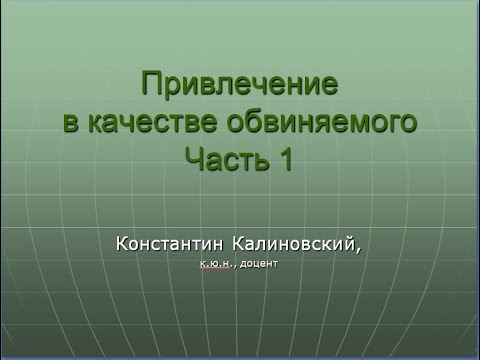 Привлечение
в качестве обвиняемого
Часть 1

Константин Калиновский,
к.ю.н., доцент